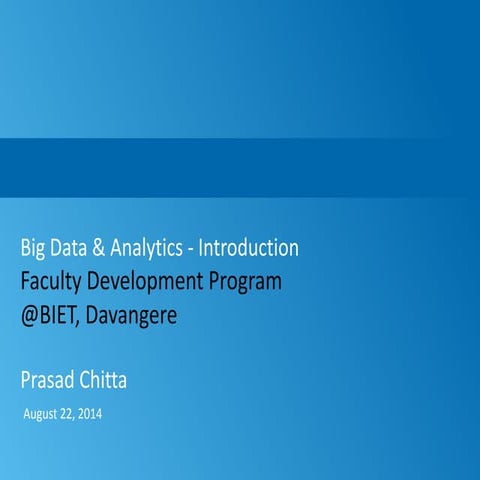 Big Data & Analytics - Introduction
Faculty Development Program
@BIET, Davangere

Prasad Chitta

August 22, 2014